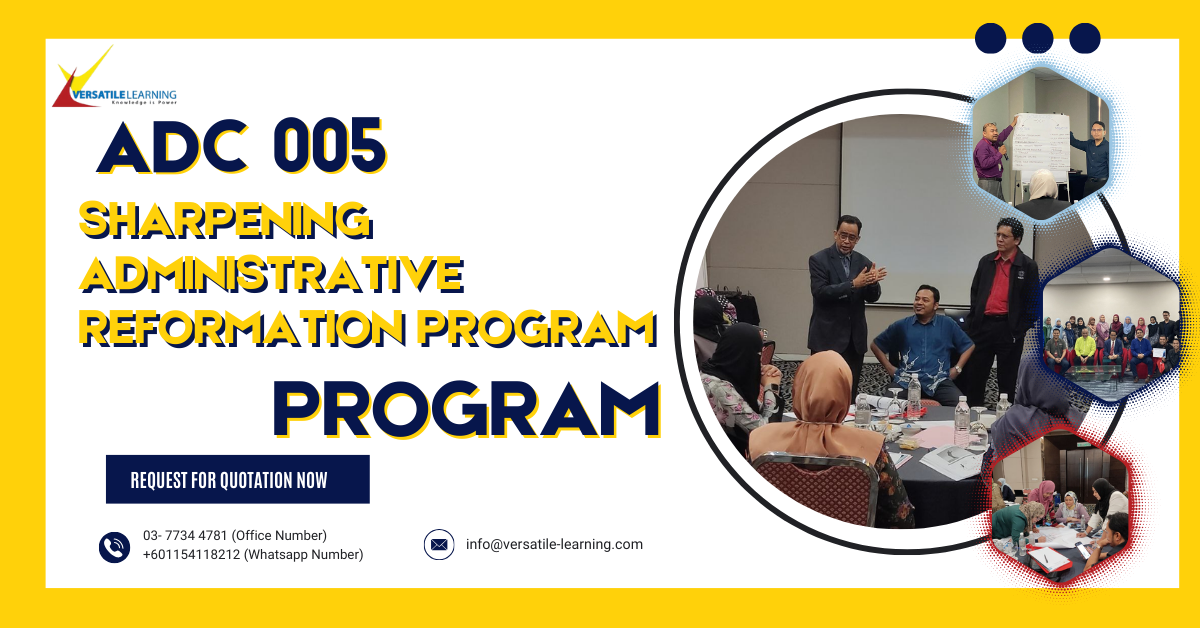 VERSATILE LEARNING
Knowledge is Power

ADC 005

SHARPENING ADMINISTRATIVE REFORMATION PROGRAM

PROGRAM

REQUEST FOR QUOTATION NOW

03- 7734 4781 (Office Number)
+601154118212 (Whatsapp Number)

info@versatile-learning.com